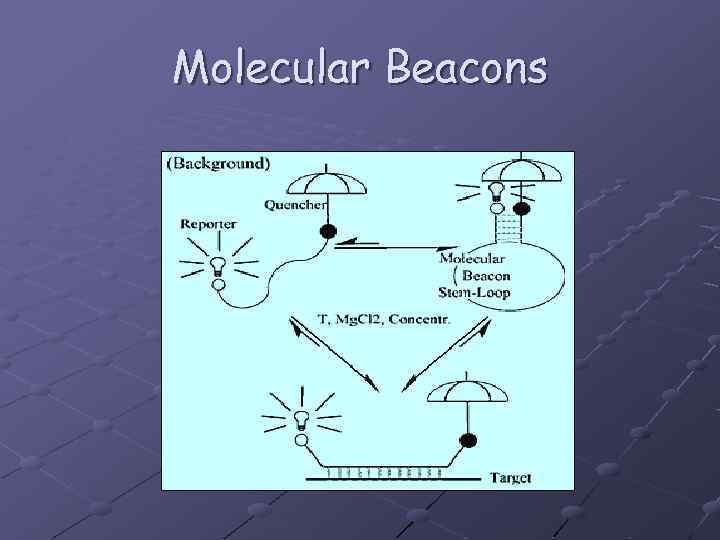 Molecular Beacons

(Background)

Quencher

Reporter

Molecular Beacon Stem-Loop

T, MgCl2, Concentr.

Target